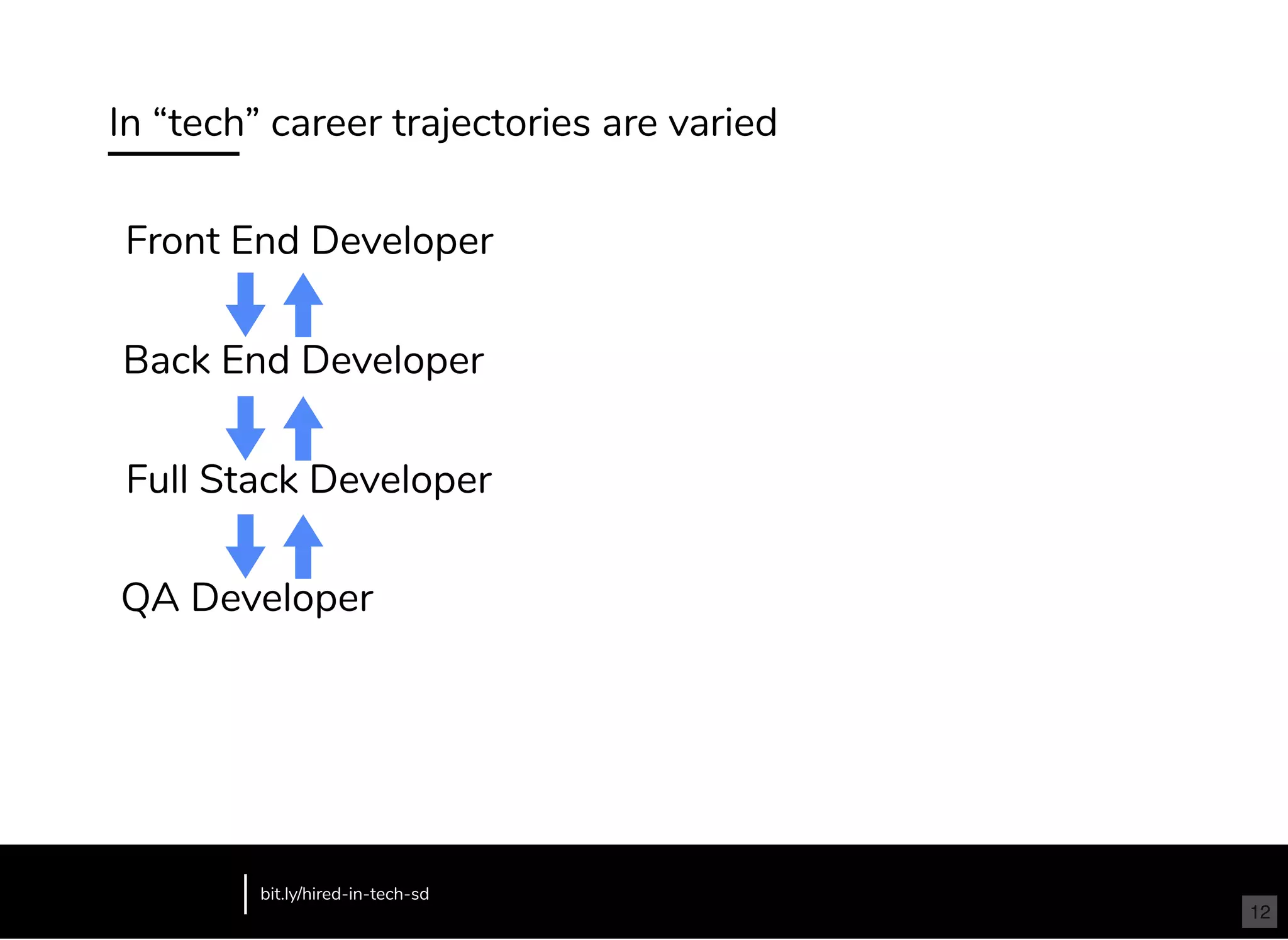 In “tech” career trajectories are varied

Front End Developer

Back End Developer

Full Stack Developer

QA Developer

bit.ly/hired-in-tech-sd

12